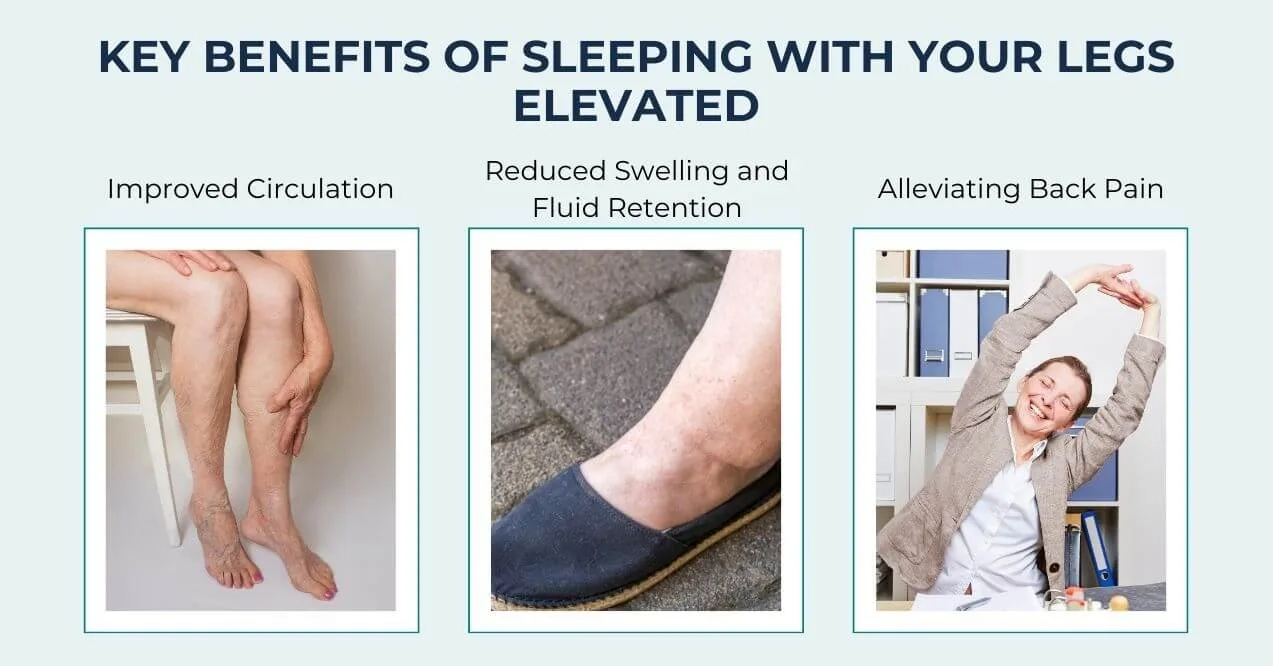 KEY BENEFITS OF SLEEPING WITH YOUR LEGS ELEVATED

Improved Circulation

Reduced Swelling and Fluid Retention

Alleviating Back Pain